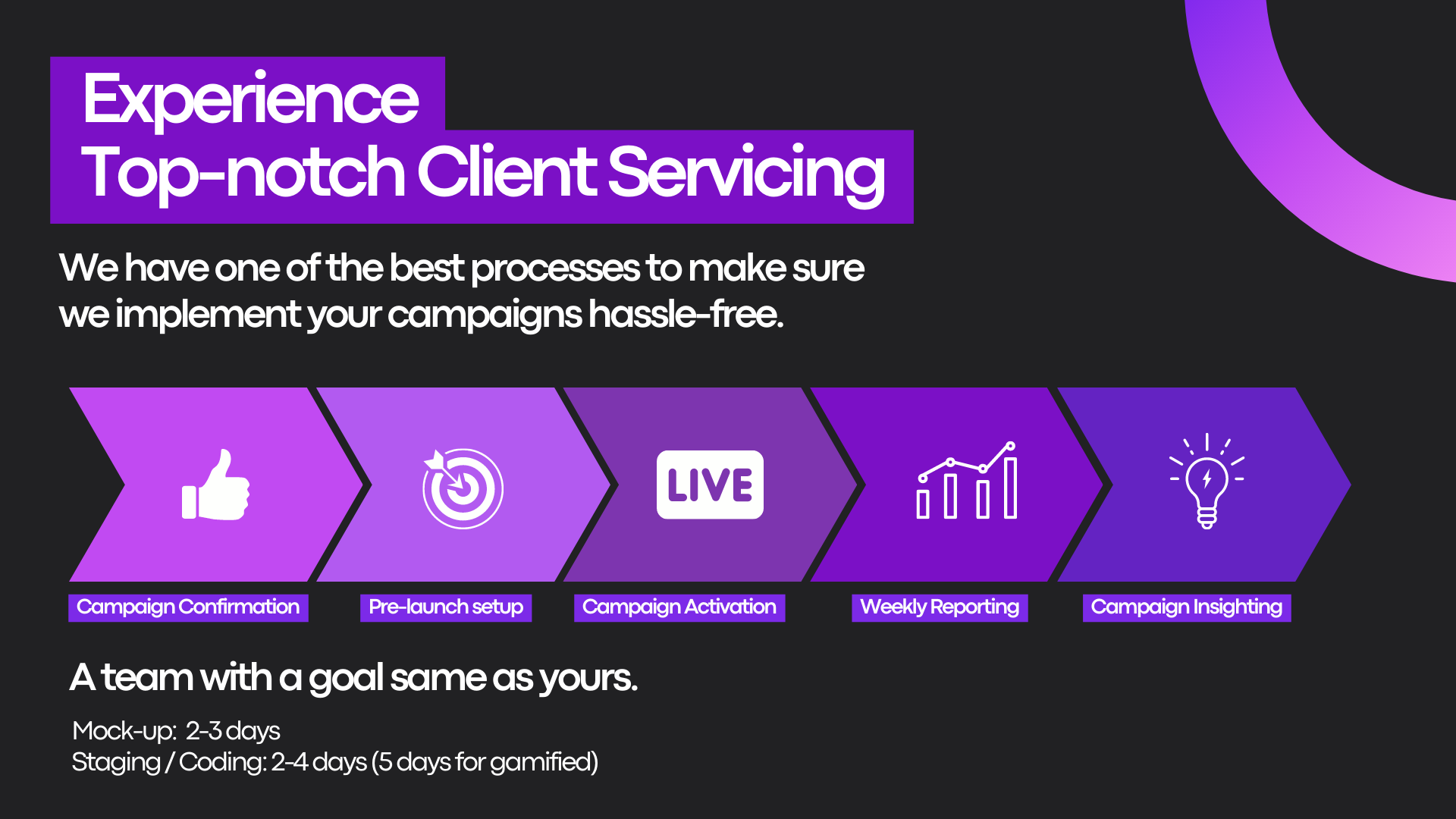 Experience
Top-notch Client Servicing

We have one of the best processes to make sure we implement your campaigns hassle-free.

LIVE

Campaign Confirmation

Pre-launch setup

Campaign Activation

Weekly Reporting

Campaign Insighting

A team with a goal same as yours.

Mock-up: 2-3 days
Staging / Coding: 2-4 days (5 days for gamified)